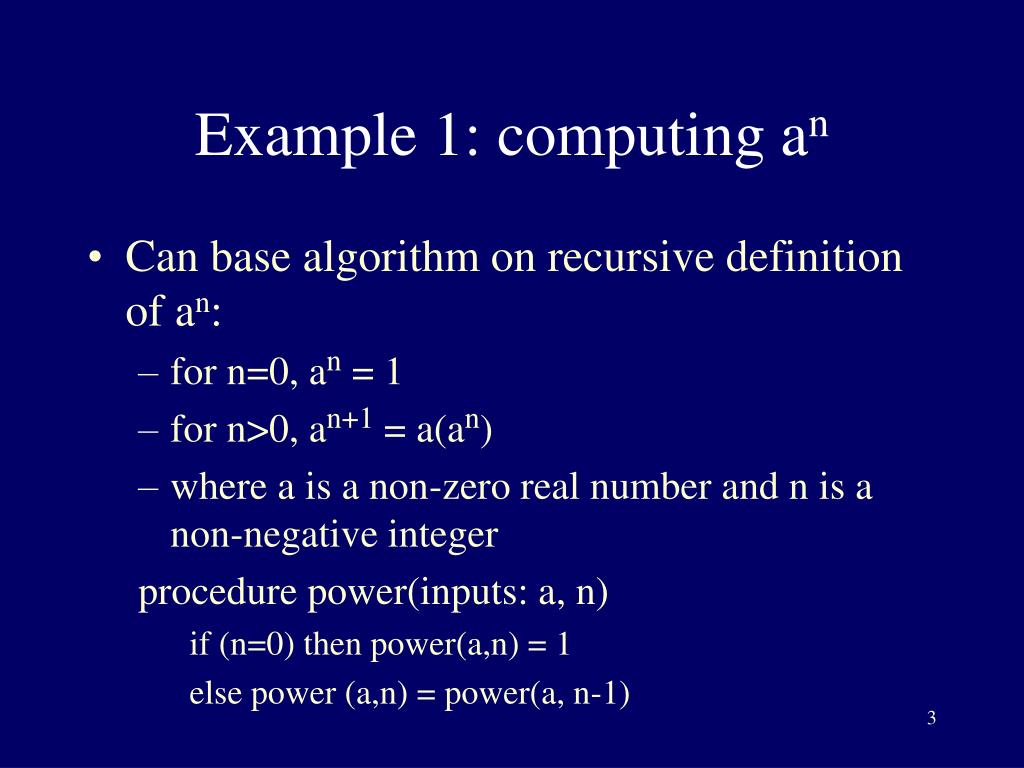 Example 1: computing $a^n$

• Can base algorithm on recursive definition of $a^n$:
– for n=0, $a^n = 1$
– for n>0, $a^{n+1} = a(a^n)$
– where a is a non-zero real number and n is a non-negative integer

procedure power(inputs: a, n)
if (n=0) then power(a,n) = 1
else power (a,n) = power(a, n-1)

3